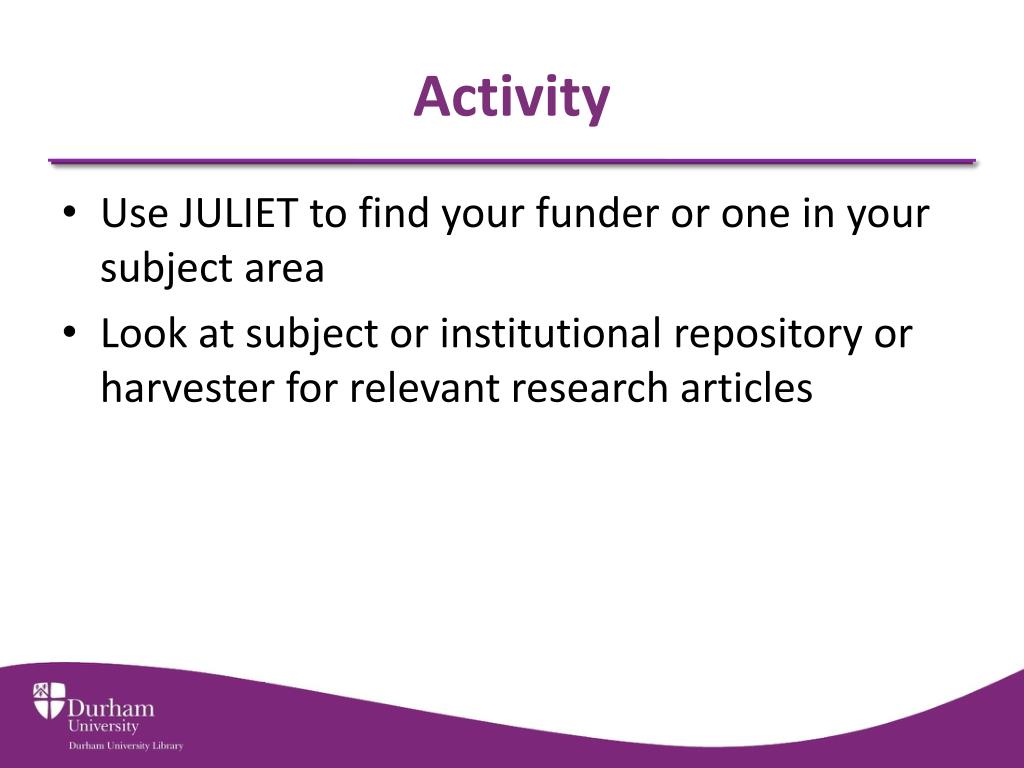 Activity

• Use JULIET to find your funder or one in your subject area
• Look at subject or institutional repository or harvester for relevant research articles

Durham University
Durham University Library